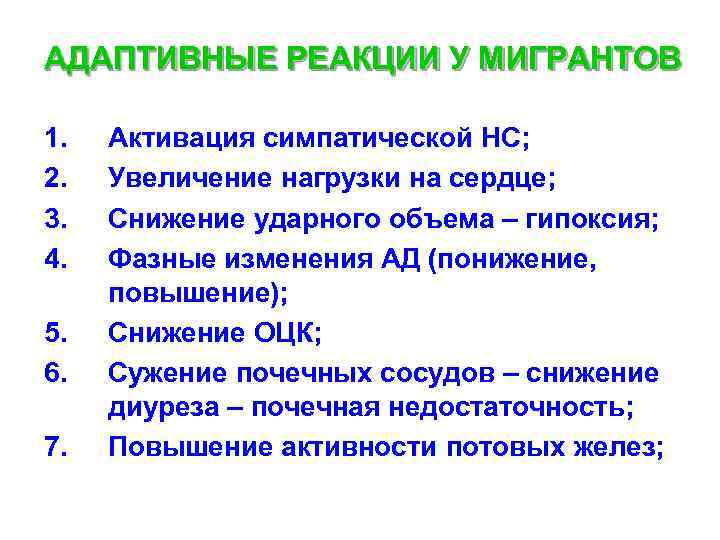 АДАПТИВНЫЕ РЕАКЦИИ У МИГРАНТОВ

1. Активация симпатической НС;
2. Увеличение нагрузки на сердце;
3. Снижение ударного объема – гипоксия;
4. Фазные изменения АД (понижение, повышение);
5. Снижение ОЦК;
6. Сужение почечных сосудов – снижение диуреза – почечная недостаточность;
7. Повышение активности потовых желез;